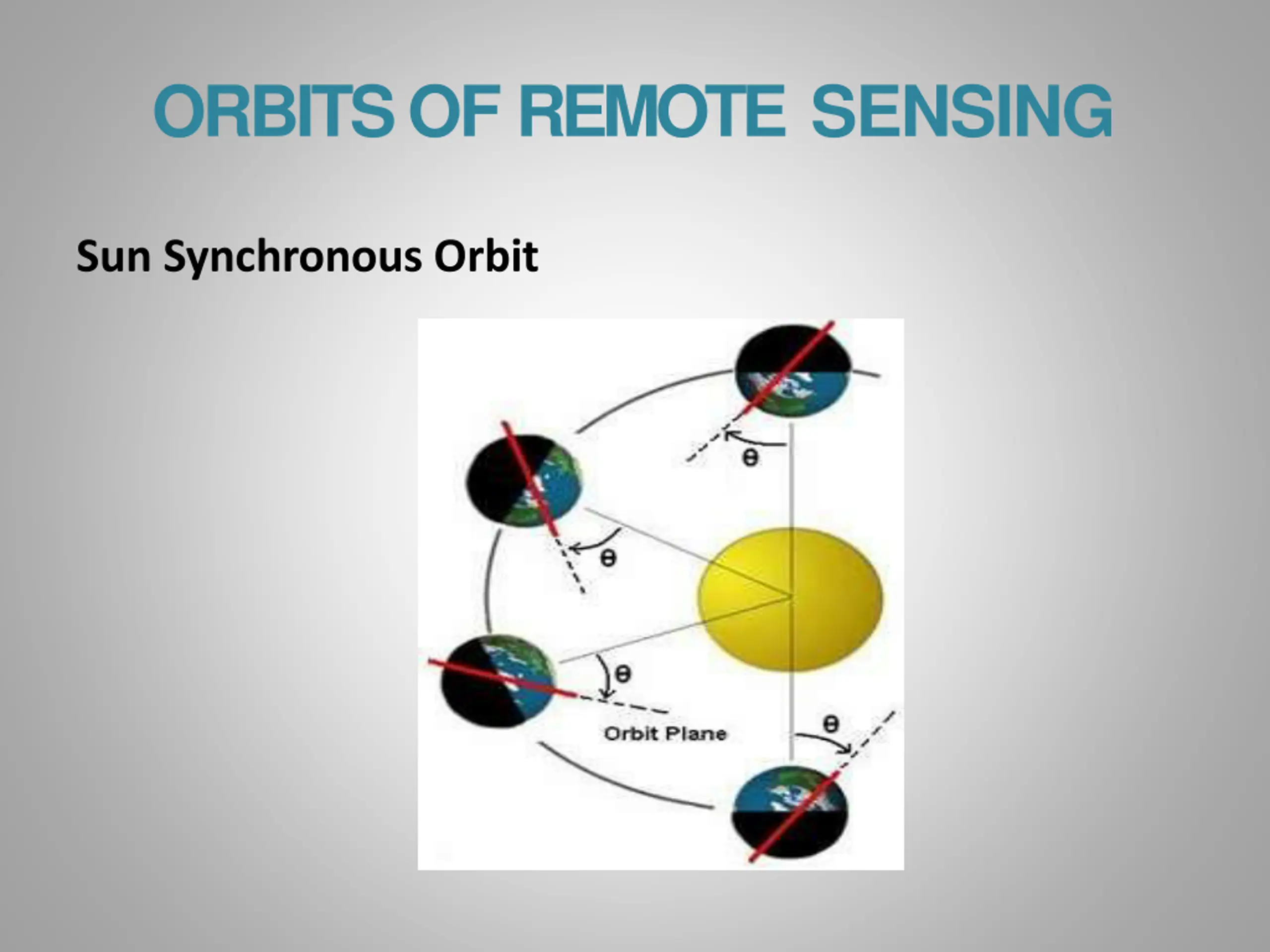 ORBITS OF REMOTE SENSING

Sun Synchronous Orbit

$\theta$

$\theta$

$\theta$

Orbit Plane

$\theta$